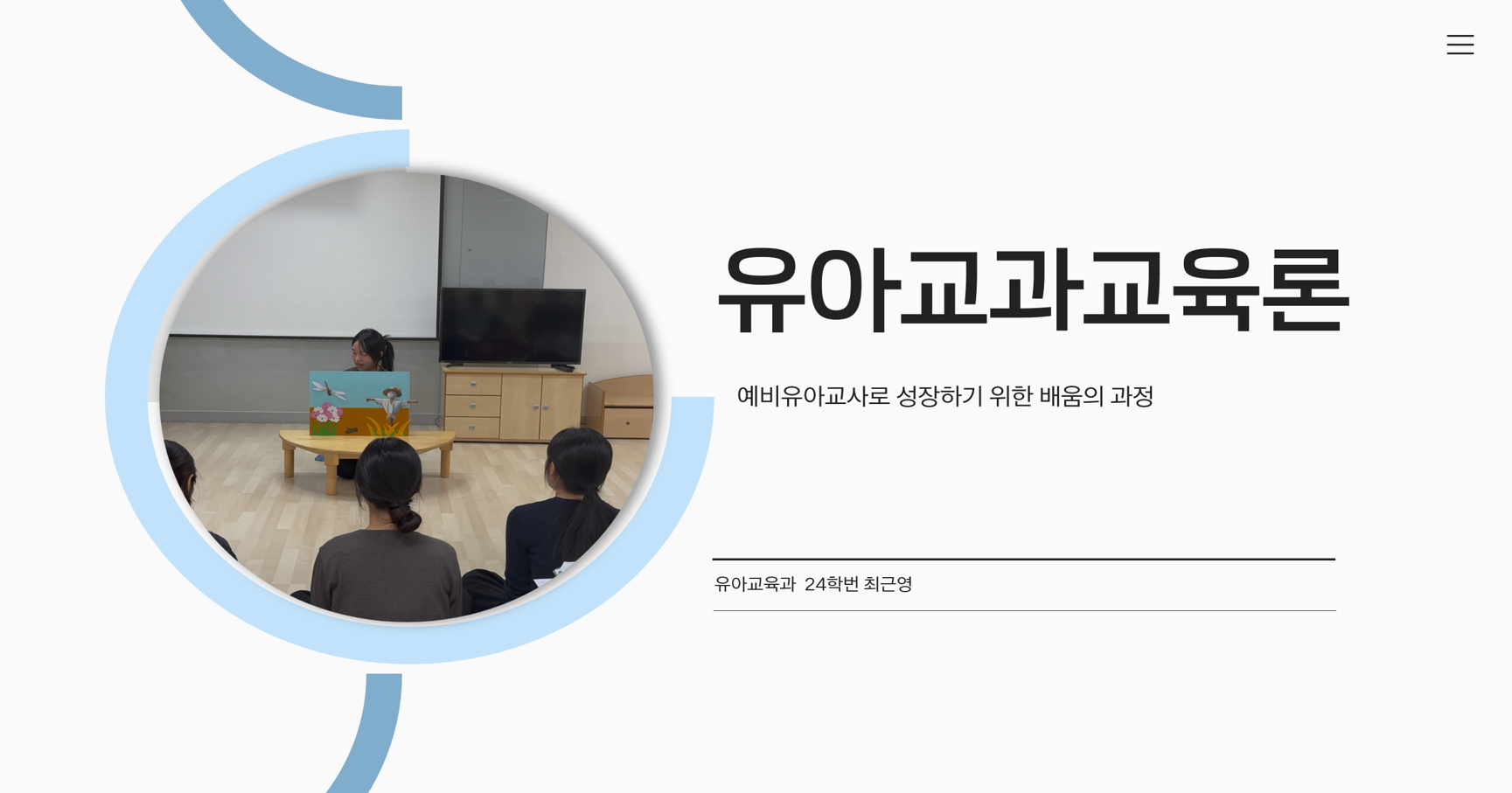 유아교과교육론

예비유아교사로 성장하기 위한 배움의 과정

유아교육과 24학번 최근영